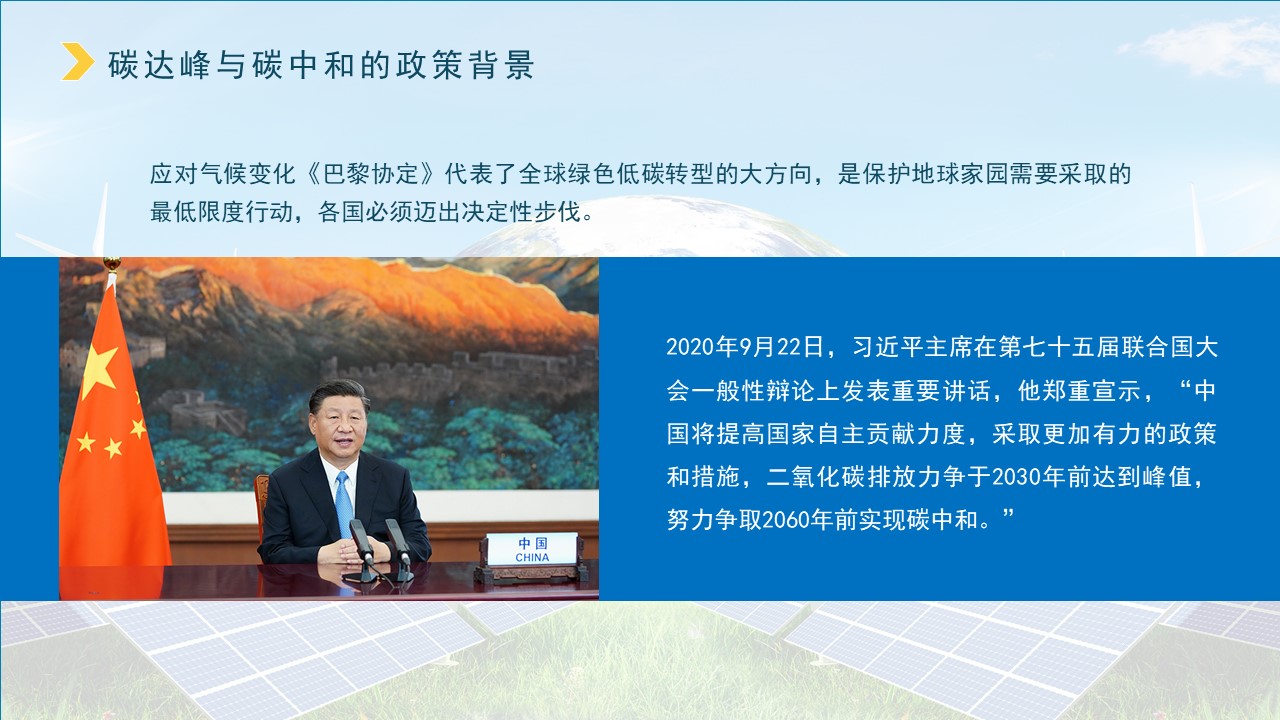 碳达峰与碳中和的政策背景

应对气候变化《巴黎协定》代表了全球绿色低碳转型的大方向，是保护地球家园需要采取的最低限度行动，各国必须迈出决定性步伐。

中国
CHINA

2020年9月22日，习近平主席在第七十五届联合国大会一般性辩论上发表重要讲话，他郑重宣示，“中国将提高国家自主贡献力度，采取更加有力的政策和措施，二氧化碳排放力争于2030年前达到峰值，努力争取2060年前实现碳中和。”